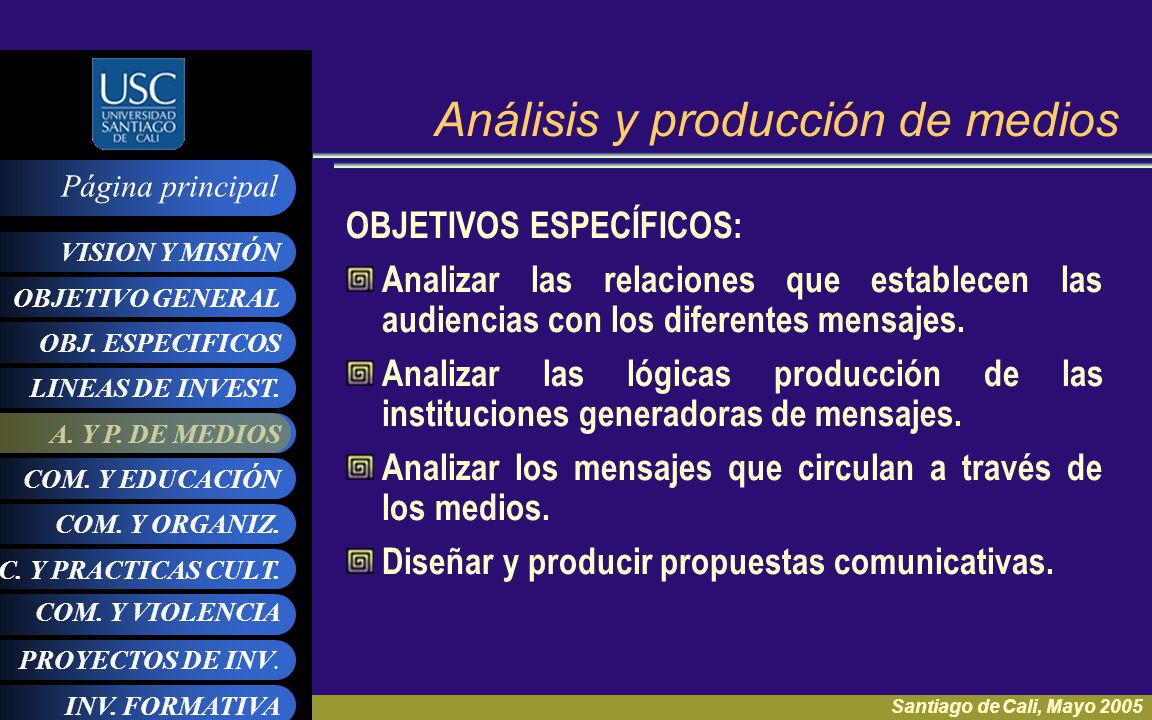 USC
UNIVERSIDAD SANTIAGO DE CALI

Página principal

VISION Y MISIÓN

OBJETIVO GENERAL

OBJ. ESPECIFICOS

LINEAS DE INVEST.

A. Y P. DE MEDIOS

COM. Y EDUCACIÓN

COM. Y ORGANIZ.

C. Y PRACTICAS CULT.

COM. Y VIOLENCIA

PROYECTOS DE INV.

INV. FORMATIVA

Análisis y producción de medios

OBJETIVOS ESPECÍFICOS:

Analizar las relaciones que establecen las audiencias con los diferentes mensajes.

Analizar las lógicas producción de las instituciones generadoras de mensajes.

Analizar los mensajes que circulan a través de los medios.

Diseñar y producir propuestas comunicativas.

Santiago de Cali, Mayo 2005